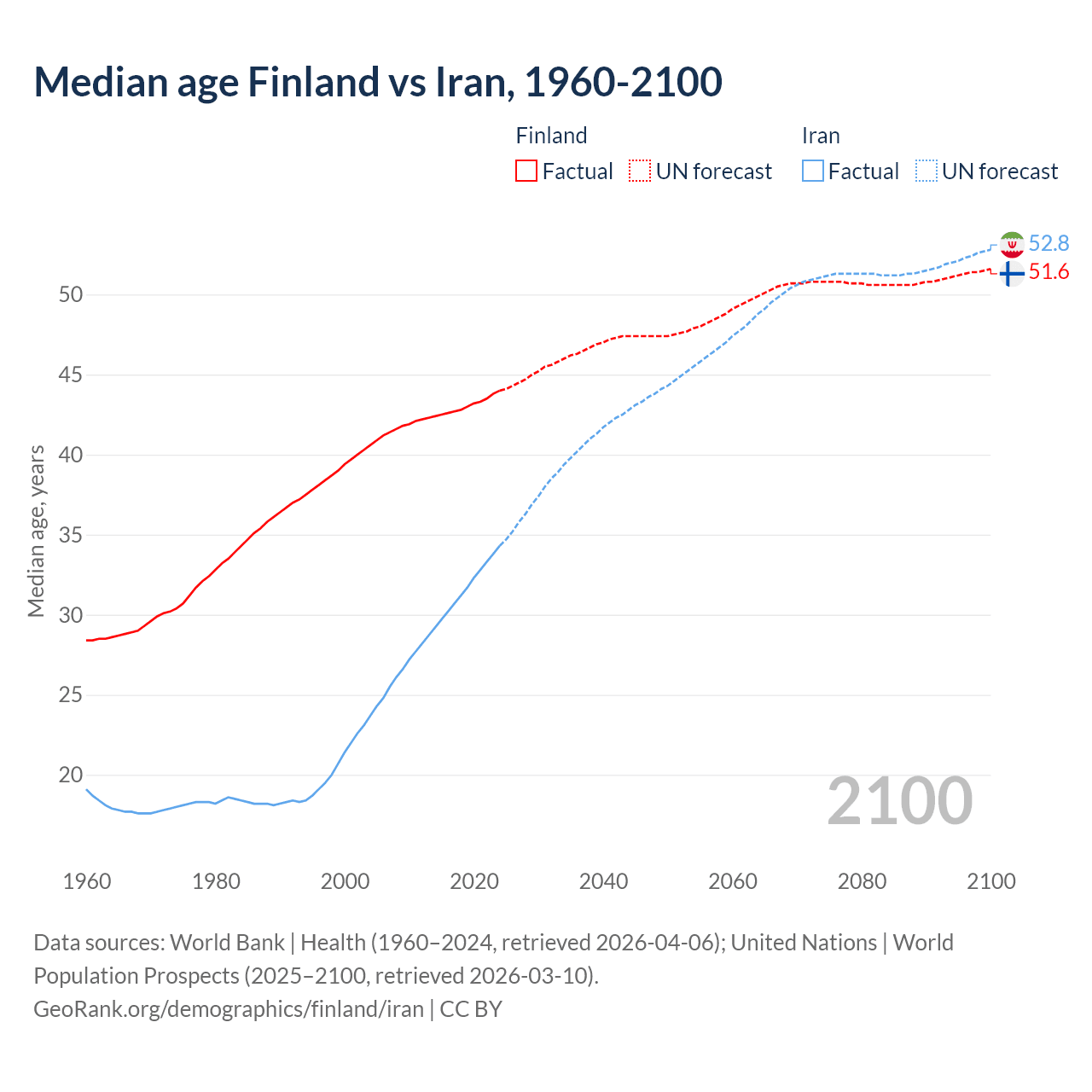 Median age Finland vs Iran, 1960-2100

Finland
Factual UN forecast

Iran
Factual UN forecast

52.8
51.6

Median age, years

50
45
40
35
30
25
20

2100

1960 1980 2000 2020 2040 2060 2080 2100

Data sources: World Bank | Health (1960–2024, retrieved 2026-04-06); United Nations | World Population Prospects (2025–2100, retrieved 2026-03-10).
GeoRank.org/demographics/finland/iran | CC BY